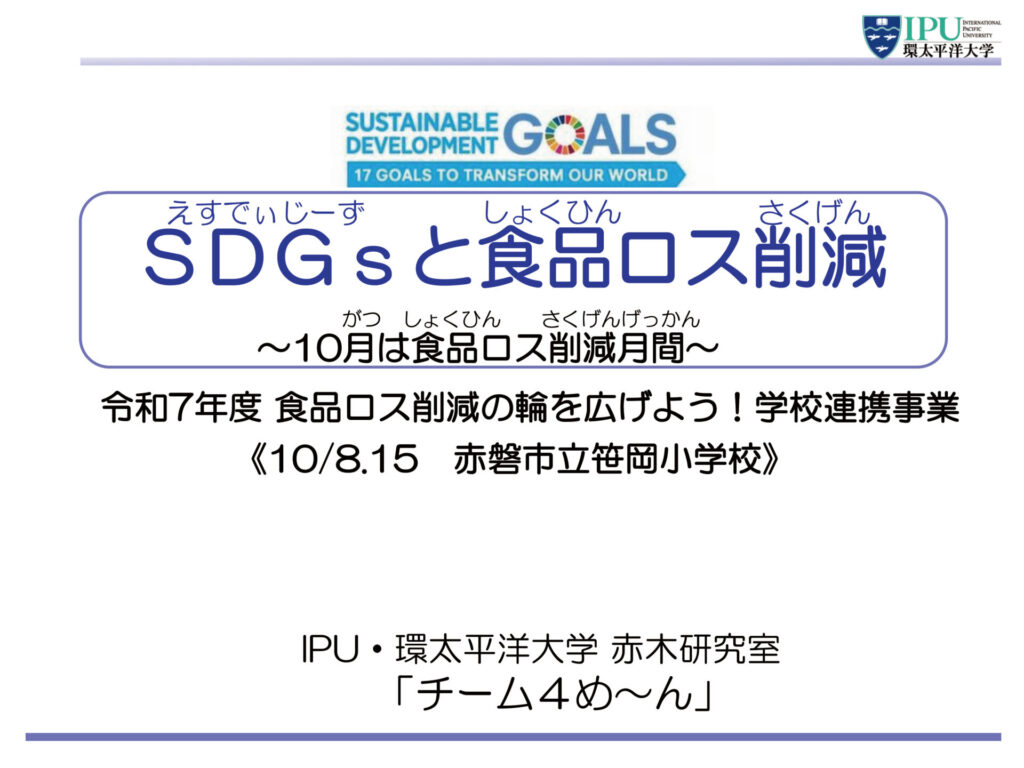 IPU INTERNATIONAL PACIFIC UNIVERSITY
環太平洋大学

SUSTAINABLE DEVELOPMENT GOALS
17 GOALS TO TRANSFORM OUR WORLD

えすでぃじーず　しょくひん　さくげん
ＳＤＧｓと食品ロス削減

がつ　しょくひん　さくげんげっかん
～10月は食品ロス削減月間～

令和7年度 食品ロス削減の輪を広げよう！学校連携事業
《10/8.15　赤磐市立笹岡小学校》

IPU・環太平洋大学 赤木研究室
「チーム４め～ん」